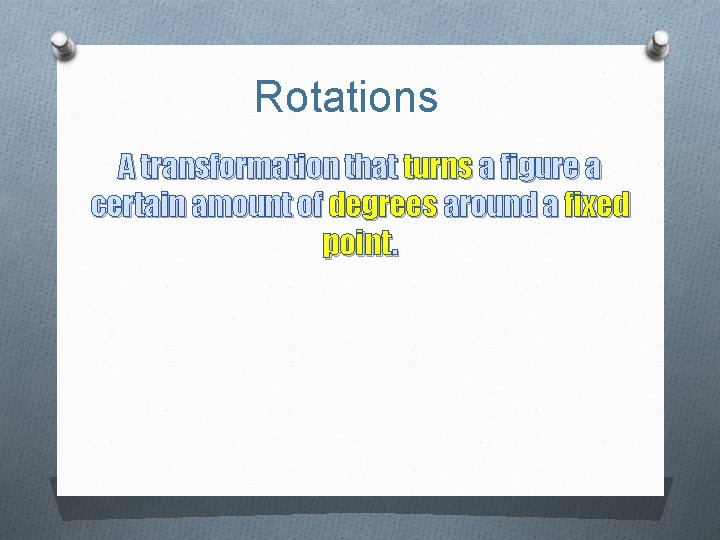 Rotations

A transformation that turns a figure a certain amount of degrees around a fixed point.